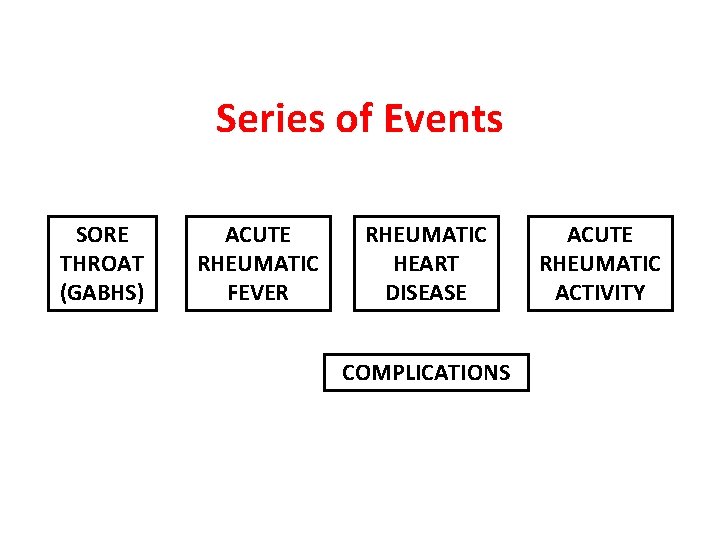 Series of Events

SORE THROAT (GABHS)

ACUTE RHEUMATIC FEVER

RHEUMATIC HEART DISEASE

ACUTE RHEUMATIC ACTIVITY

COMPLICATIONS